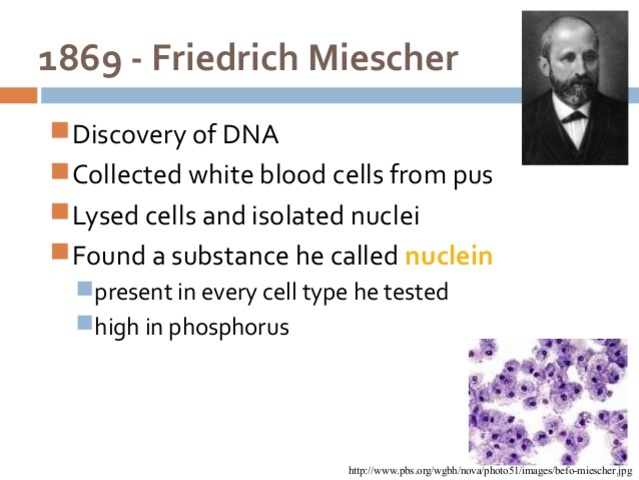 1869 - Friedrich Miescher

Discovery of DNA
Collected white blood cells from pus
Lysed cells and isolated nuclei
Found a substance he called nuclein
present in every cell type he tested
high in phosphorus

http://www.pbs.org/wgbh/nova/photo51/images/befo-miescher.jpg